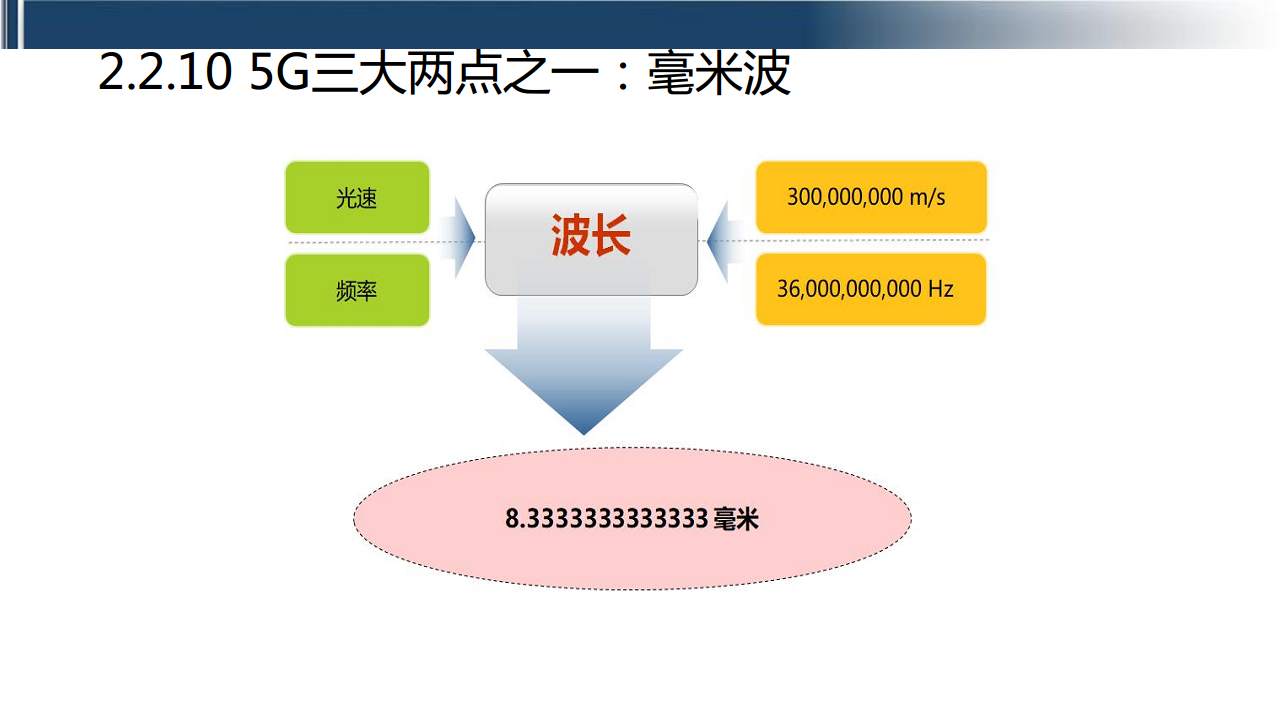 2.2.10 5G三大两点之一：毫米波

光速

频率

波长

300,000,000 m/s

36,000,000,000 Hz

8.3333333333333 毫米